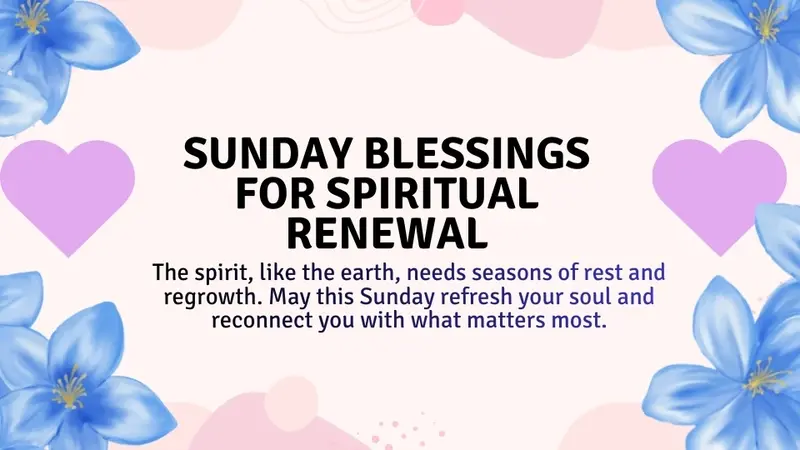 SUNDAY BLESSINGS FOR SPIRITUAL RENEWAL

The spirit, like the earth, needs seasons of rest and regrowth. May this Sunday refresh your soul and reconnect you with what matters most.